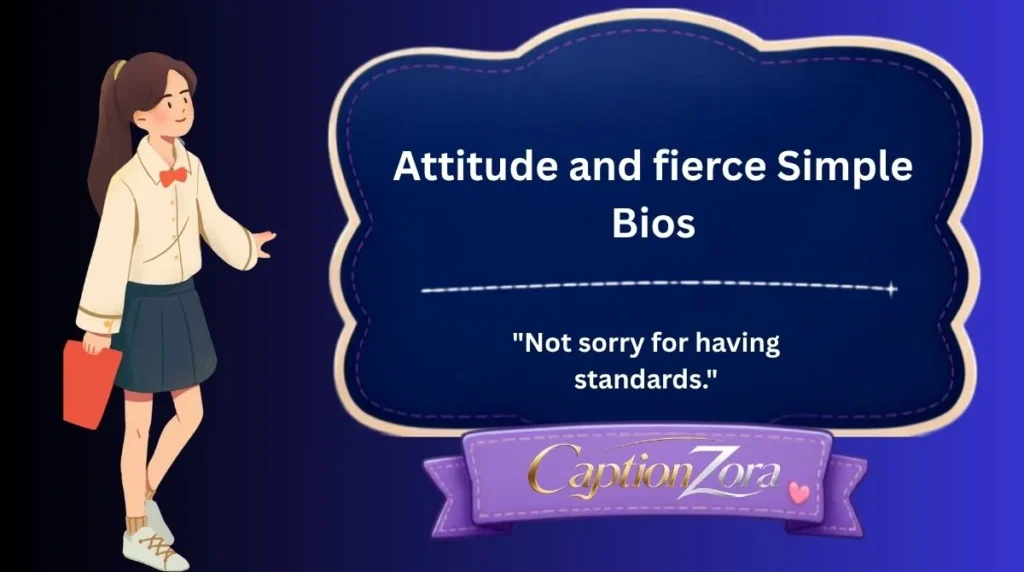 Attitude and fierce Simple Bios

"Not sorry for having standards."

CaptionZora